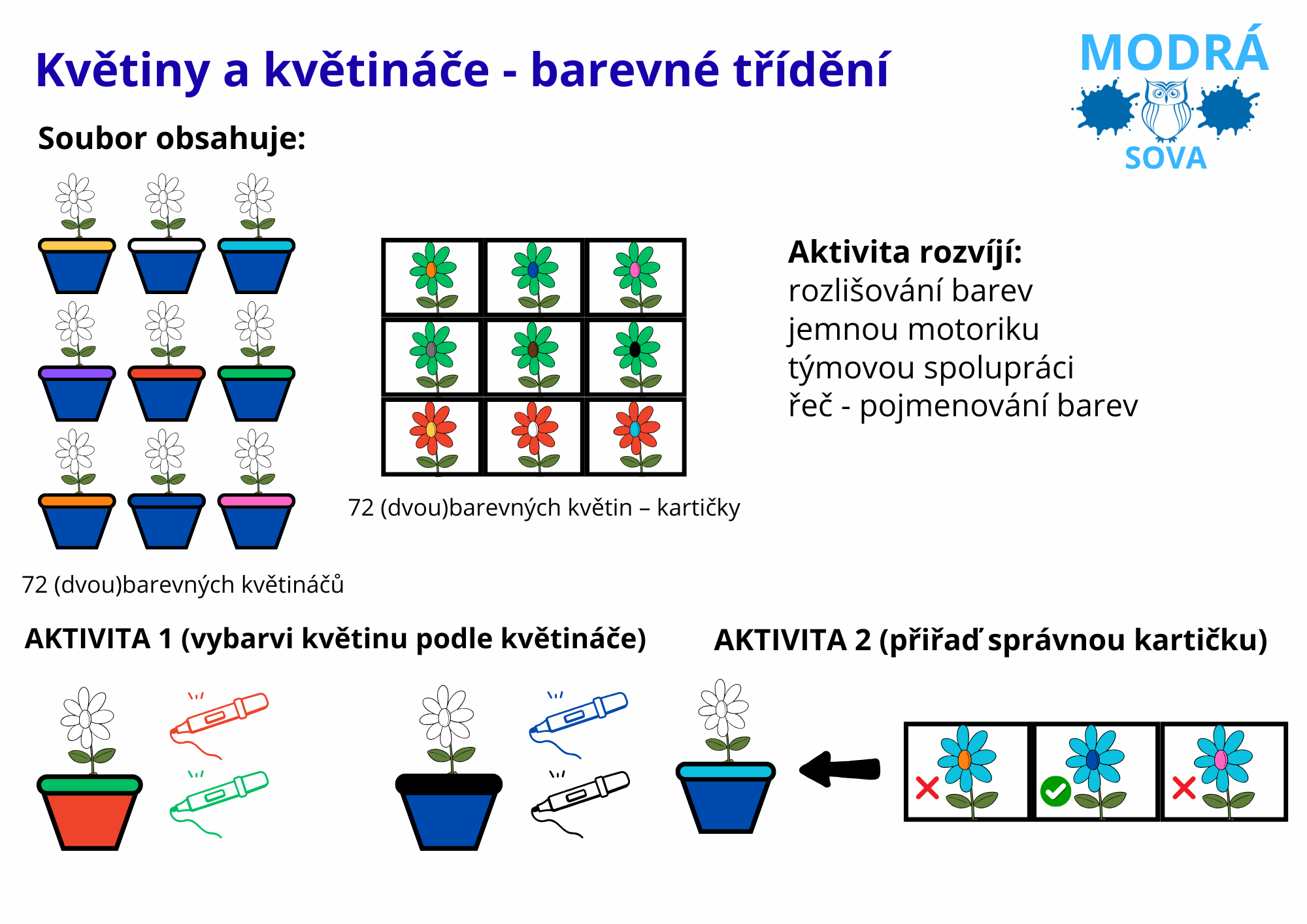 Květiny a květináče - barevné třídění

MODRÁ SOVA

Soubor obsahuje:

72 (dvou)barevných květináčů

72 (dvou)barevných květin – kartičky

Aktivita rozvíjí:
rozlišování barev
jemnou motoriku
týmovou spolupráci
řeč - pojmenování barev

AKTIVITA 1 (vybarvi květinu podle květináče)

AKTIVITA 2 (přiřaď správnou kartičku)